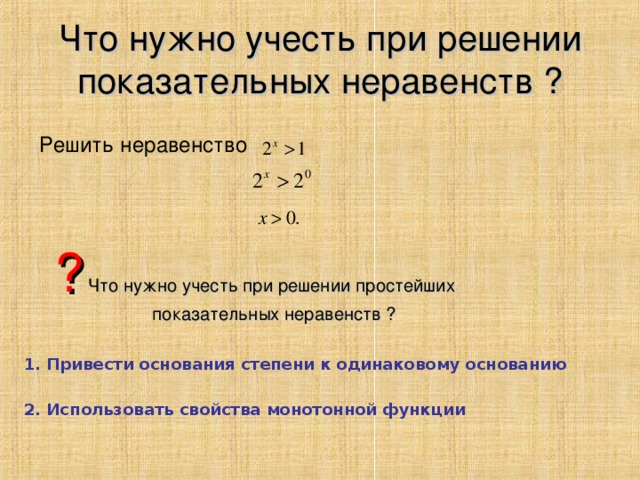 Что нужно учесть при решении показательных неравенств ?

Решить неравенство $2^x > 1$

$2^x > 2^0$

$x > 0.$

? Что нужно учесть при решении простейших показательных неравенств ?

1. Привести основания степени к одинаковому основанию

2. Использовать свойства монотонной функции